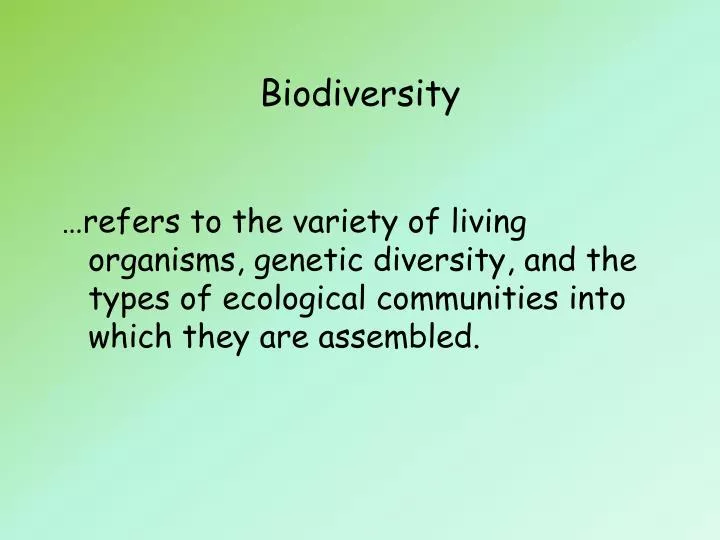 Biodiversity

…refers to the variety of living organisms, genetic diversity, and the types of ecological communities into which they are assembled.